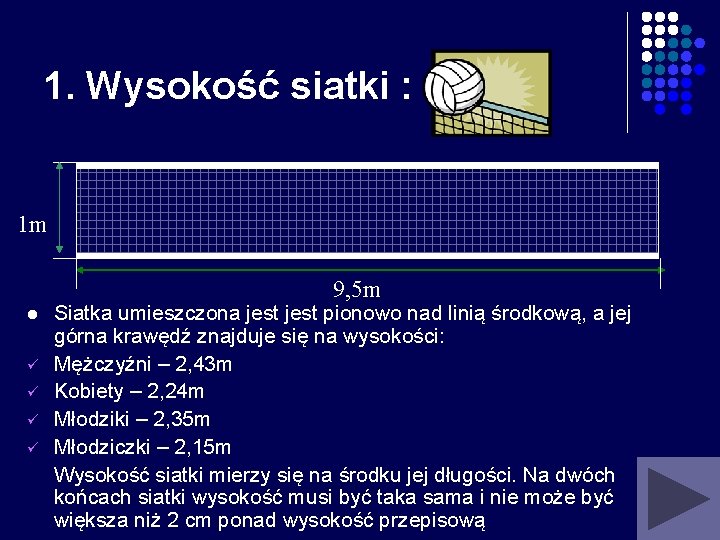 1. Wysokość siatki :

1m

9,5m

● Siatka umieszczona jest jest pionowo nad linią środkową, a jej górna krawędź znajduje się na wysokości:

✓ Mężczyźni – 2,43m

✓ Kobiety – 2,24m

✓ Młodziki – 2,35m

✓ Młodziczki – 2,15m

Wysokość siatki mierzy się na środku jej długości. Na dwóch końcach siatki wysokość musi być taka sama i nie może być większa niż 2 cm ponad wysokość przepisową